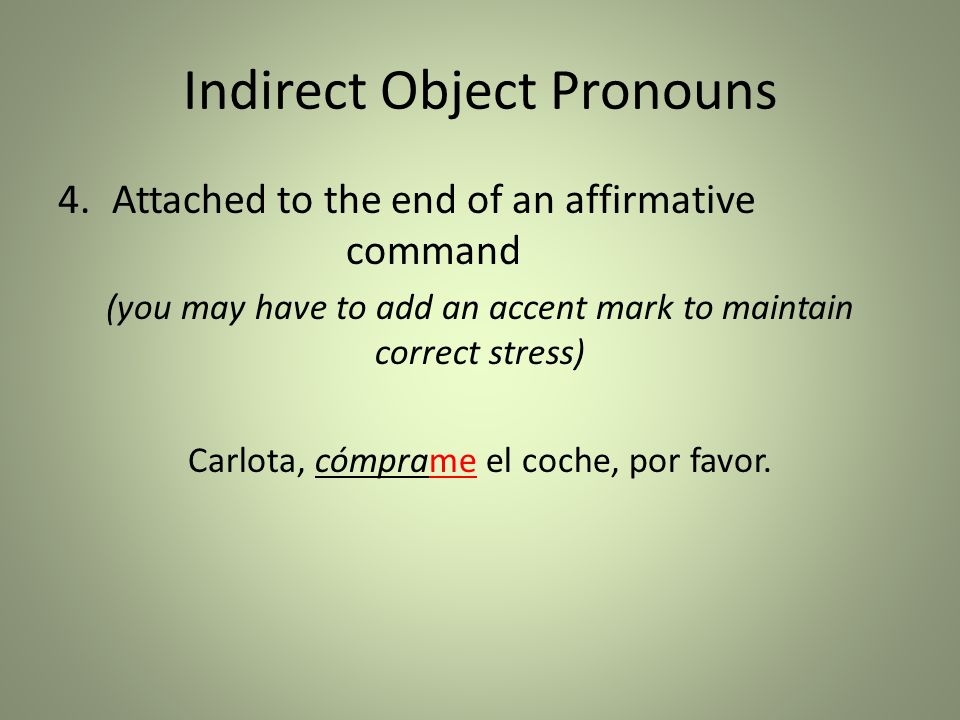 Indirect Object Pronouns

4. Attached to the end of an affirmative command

(you may have to add an accent mark to maintain correct stress)

Carlota, cómprame el coche, por favor.